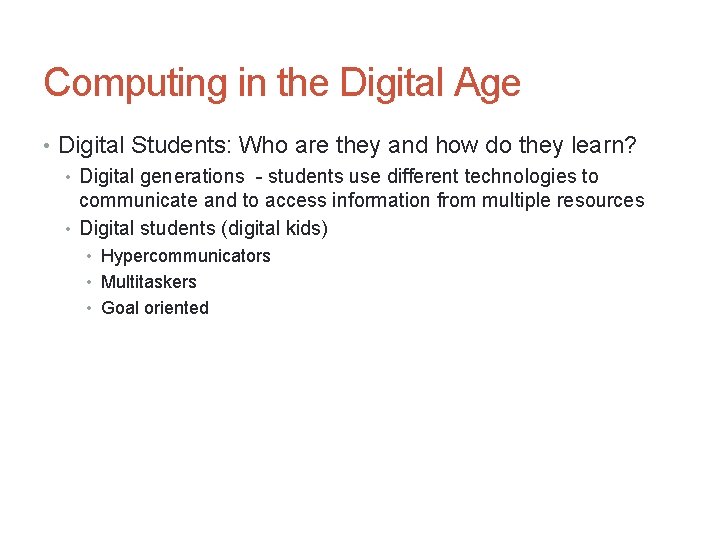 Computing in the Digital Age

• Digital Students: Who are they and how do they learn?
  • Digital generations - students use different technologies to communicate and to access information from multiple resources
  • Digital students (digital kids)
    • Hypercommunicators
    • Multitaskers
    • Goal oriented